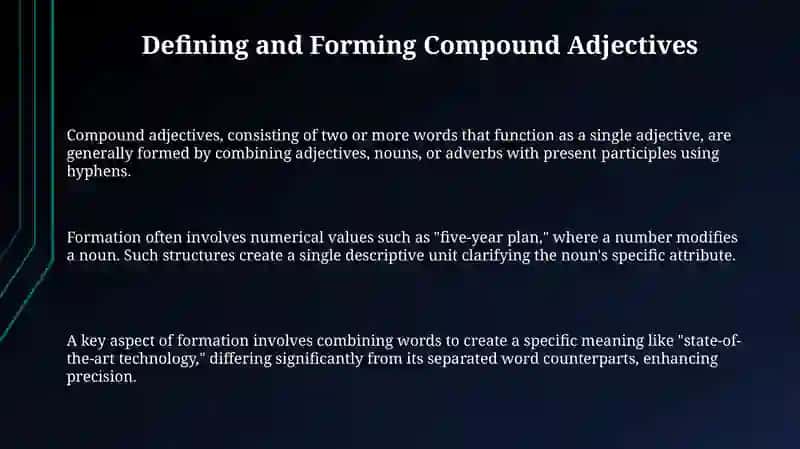 Defining and Forming Compound Adjectives

Compound adjectives, consisting of two or more words that function as a single adjective, are generally formed by combining adjectives, nouns, or adverbs with present participles using hyphens.

Formation often involves numerical values such as "five-year plan," where a number modifies a noun. Such structures create a single descriptive unit clarifying the noun's specific attribute.

A key aspect of formation involves combining words to create a specific meaning like "state-of-the-art technology," differing significantly from its separated word counterparts, enhancing precision.